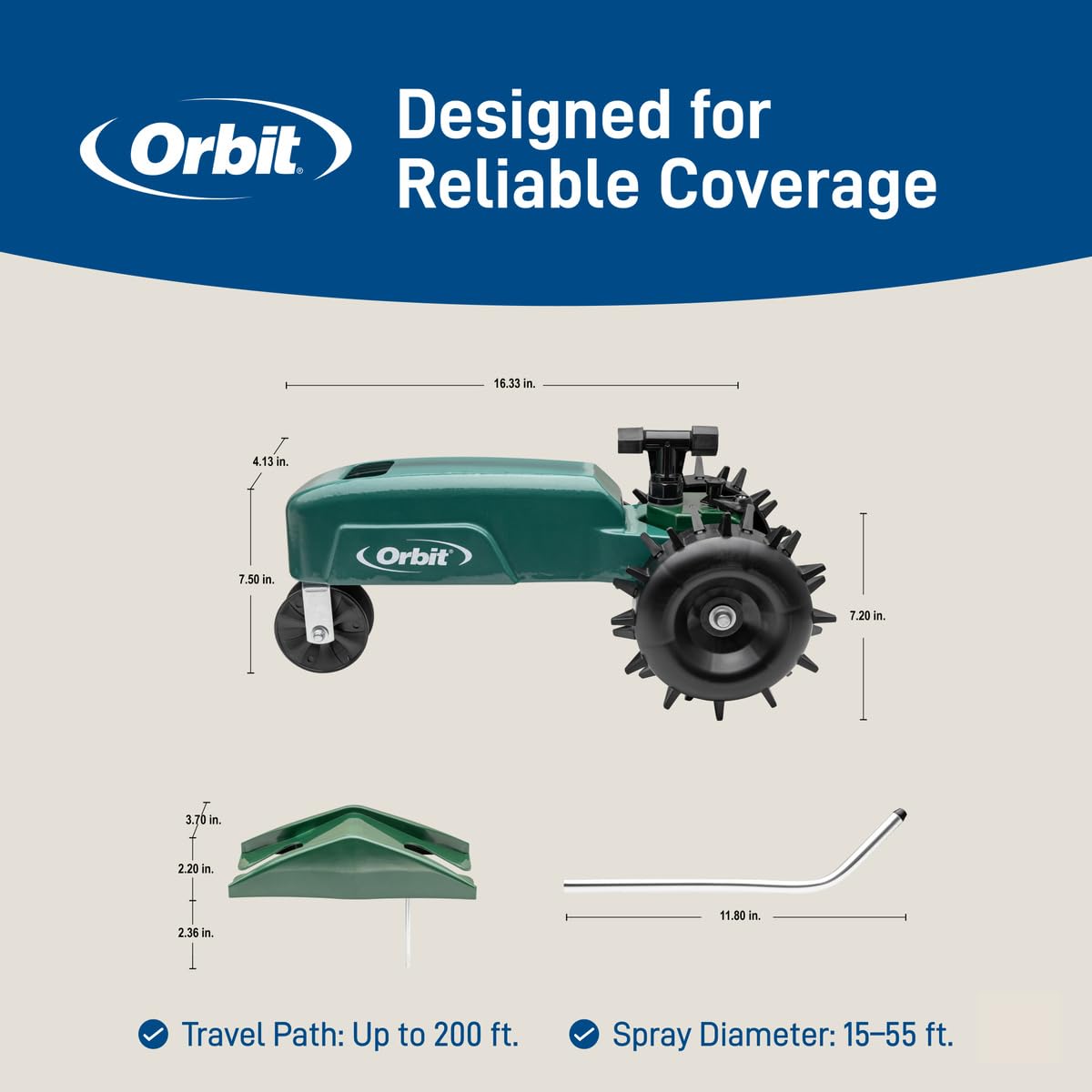 Orbit®

Designed for Reliable Coverage

16.33 in.

4.13 in.

7.50 in.

Orbit

7.20 in.

3.70 in.

2.20 in.

2.36 in.

11.80 in.

Travel Path: Up to 200 ft.

Spray Diameter: 15–55 ft.